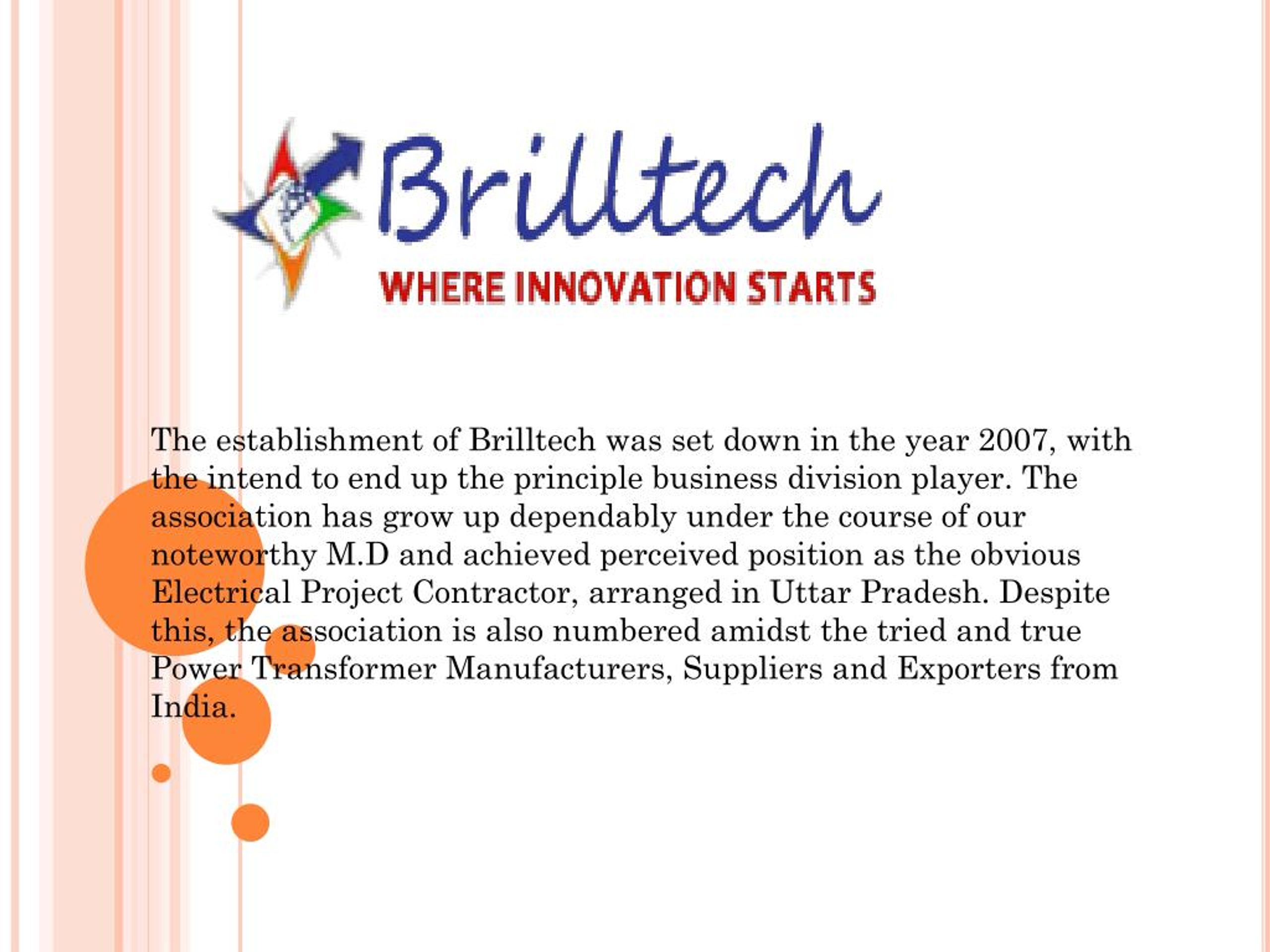 Brilltech
WHERE INNOVATION STARTS

The establishment of Brilltech was set down in the year 2007, with the intend to end up the principle business division player. The association has grow up dependably under the course of our noteworthy M.D and achieved perceived position as the obvious Electrical Project Contractor, arranged in Uttar Pradesh. Despite this, the association is also numbered amidst the tried and true Power Transformer Manufacturers, Suppliers and Exporters from India.